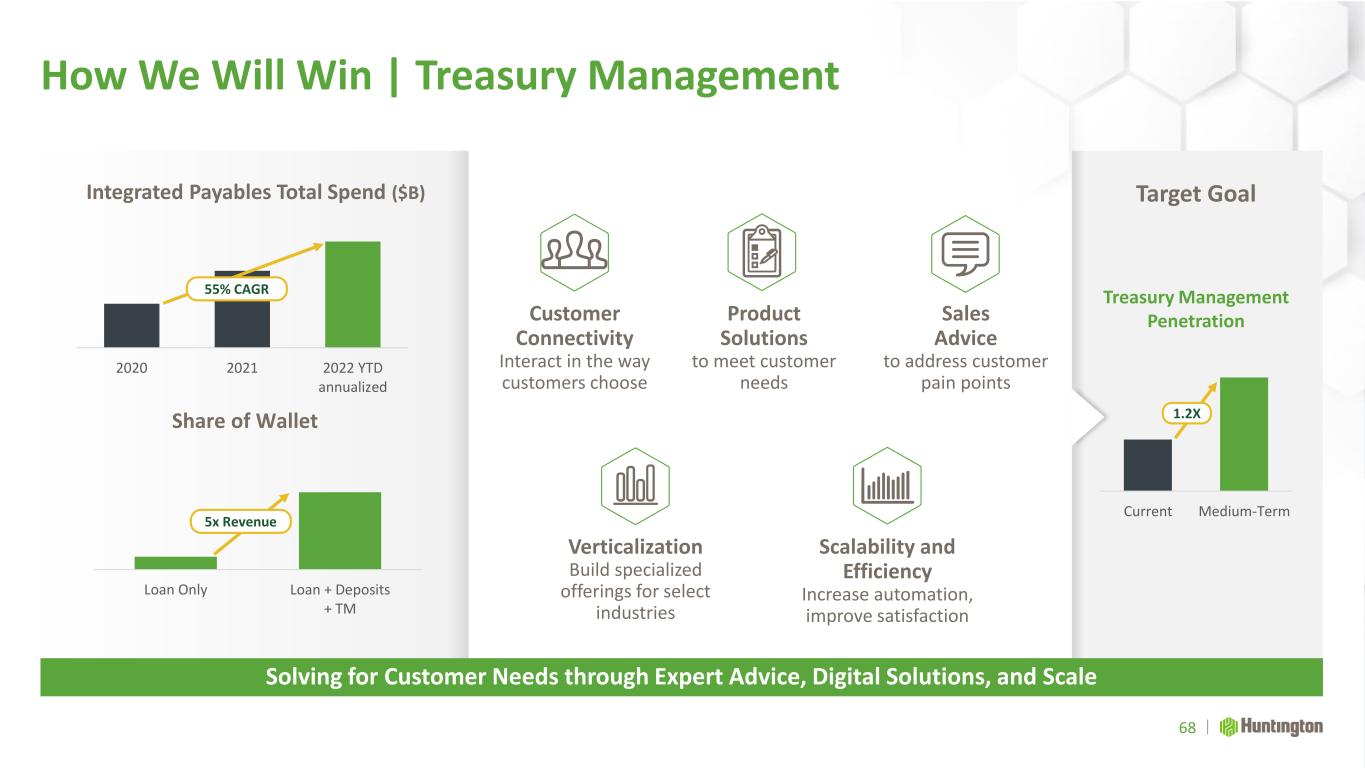 How We Will Win | Treasury Management

Integrated Payables Total Spend ($B)

55% CAGR

2020 2021 2022 YTD annualized

Share of Wallet

5x Revenue

Loan Only Loan + Deposits + TM

Customer Connectivity
Interact in the way customers choose

Product Solutions
to meet customer needs

Sales Advice
to address customer pain points

Verticalization
Build specialized offerings for select industries

Scalability and Efficiency
Increase automation, improve satisfaction

Target Goal

Treasury Management Penetration

1.2X

Current Medium-Term

Solving for Customer Needs through Expert Advice, Digital Solutions, and Scale

68 | Huntington